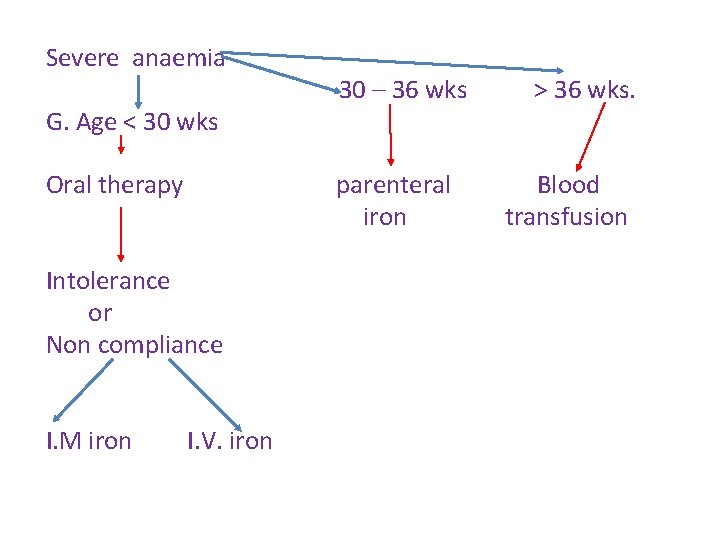 Severe anaemia

30 – 36 wks

> 36 wks.

G. Age < 30 wks

Oral therapy

parenteral iron

Blood transfusion

Intolerance
or
Non compliance

I.M iron

I.V. iron